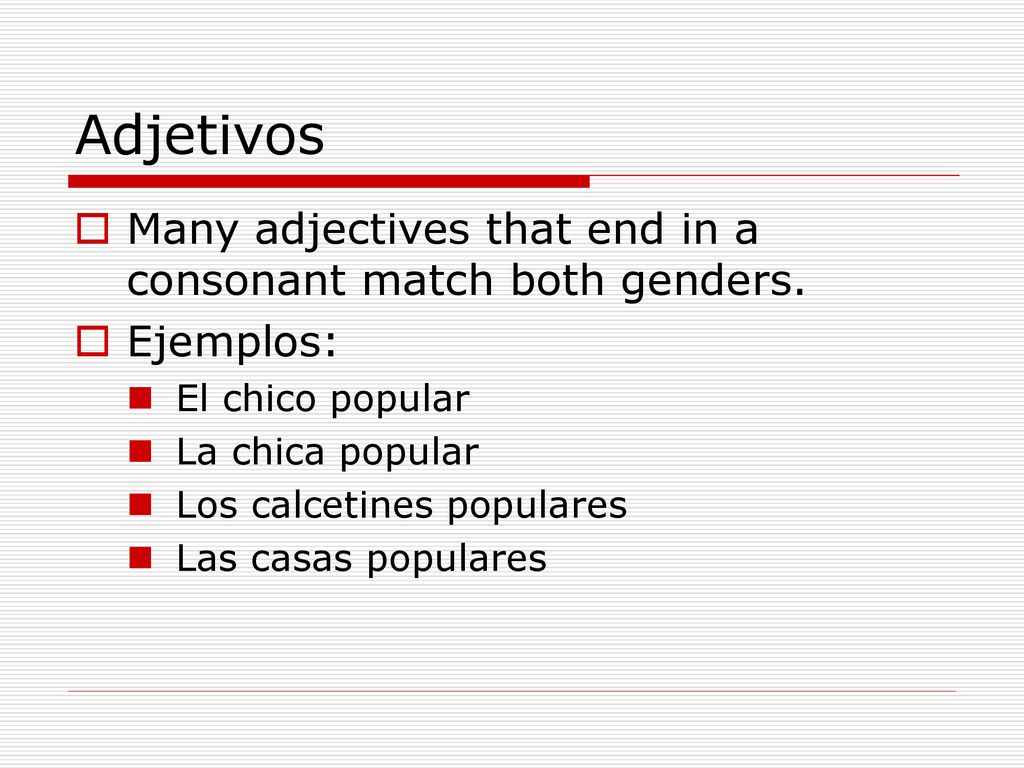 Adjetivos

Many adjectives that end in a consonant match both genders.

Ejemplos:

El chico popular

La chica popular

Los calcetines populares

Las casas populares